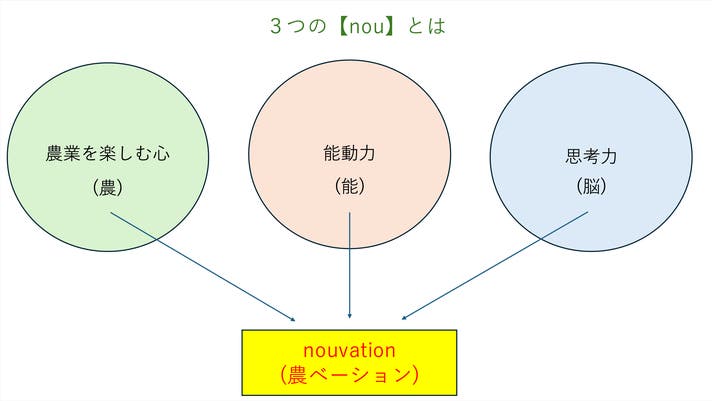 ３つの【nou】とは

農業を楽しむ心
（農）

能動力
（能）

思考力
（脳）

nouvation
（農ベーション）